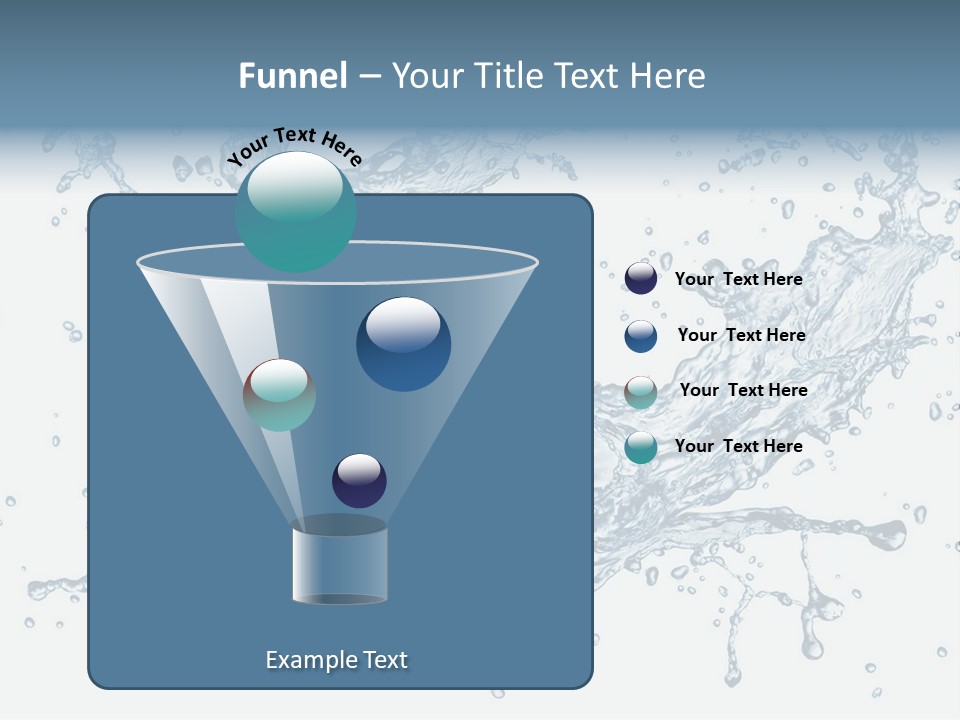 Funnel – Your Title Text Here

Your Text Here

Your Text Here

Your Text Here

Your Text Here

Your Text Here

Example Text